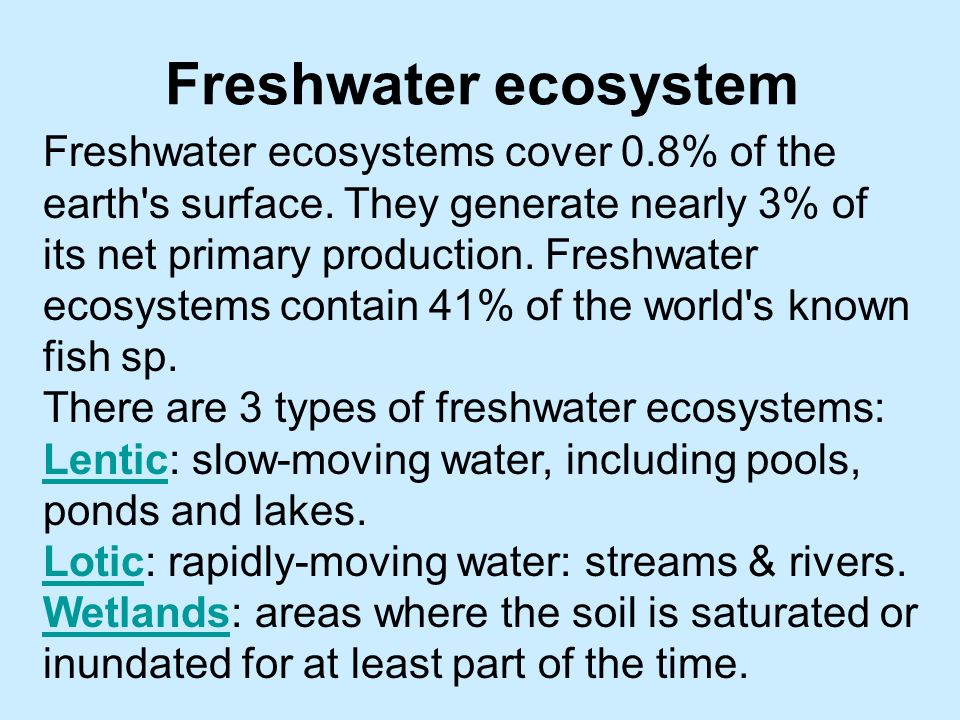 Freshwater ecosystem

Freshwater ecosystems cover 0.8% of the earth's surface. They generate nearly 3% of its net primary production. Freshwater ecosystems contain 41% of the world's known fish sp.

There are 3 types of freshwater ecosystems:

Lentic: slow-moving water, including pools, ponds and lakes.

Lotic: rapidly-moving water: streams & rivers.

Wetlands: areas where the soil is saturated or inundated for at least part of the time.